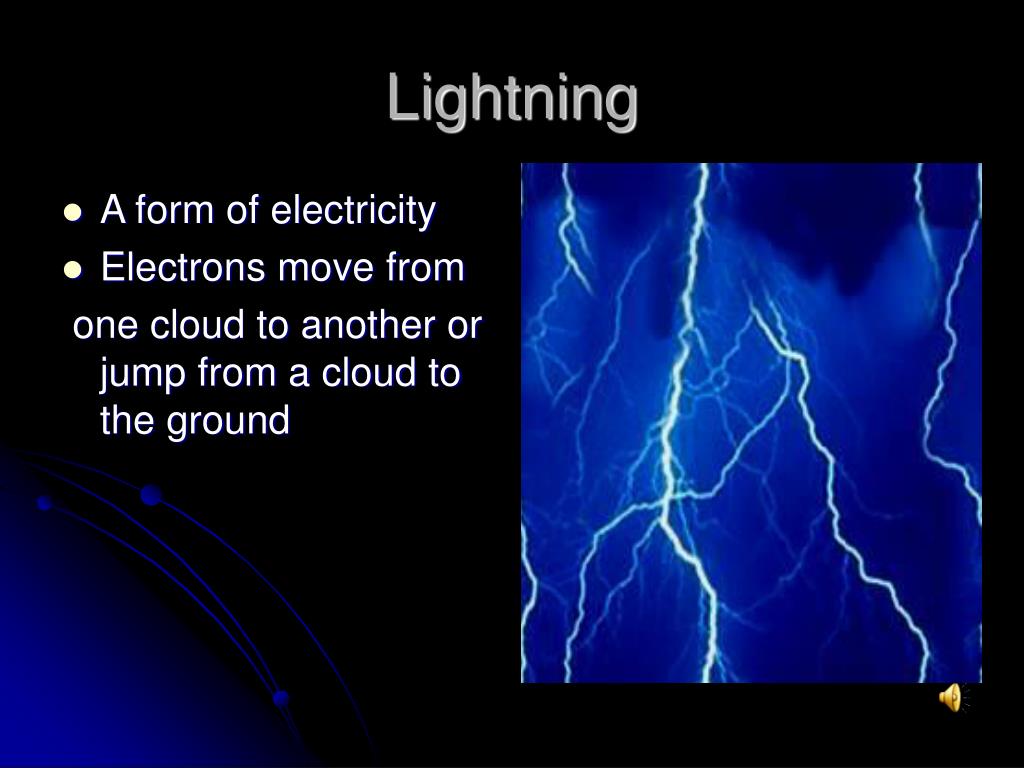 Lightning

- A form of electricity
- Electrons move from

one cloud to another or jump from a cloud to the ground